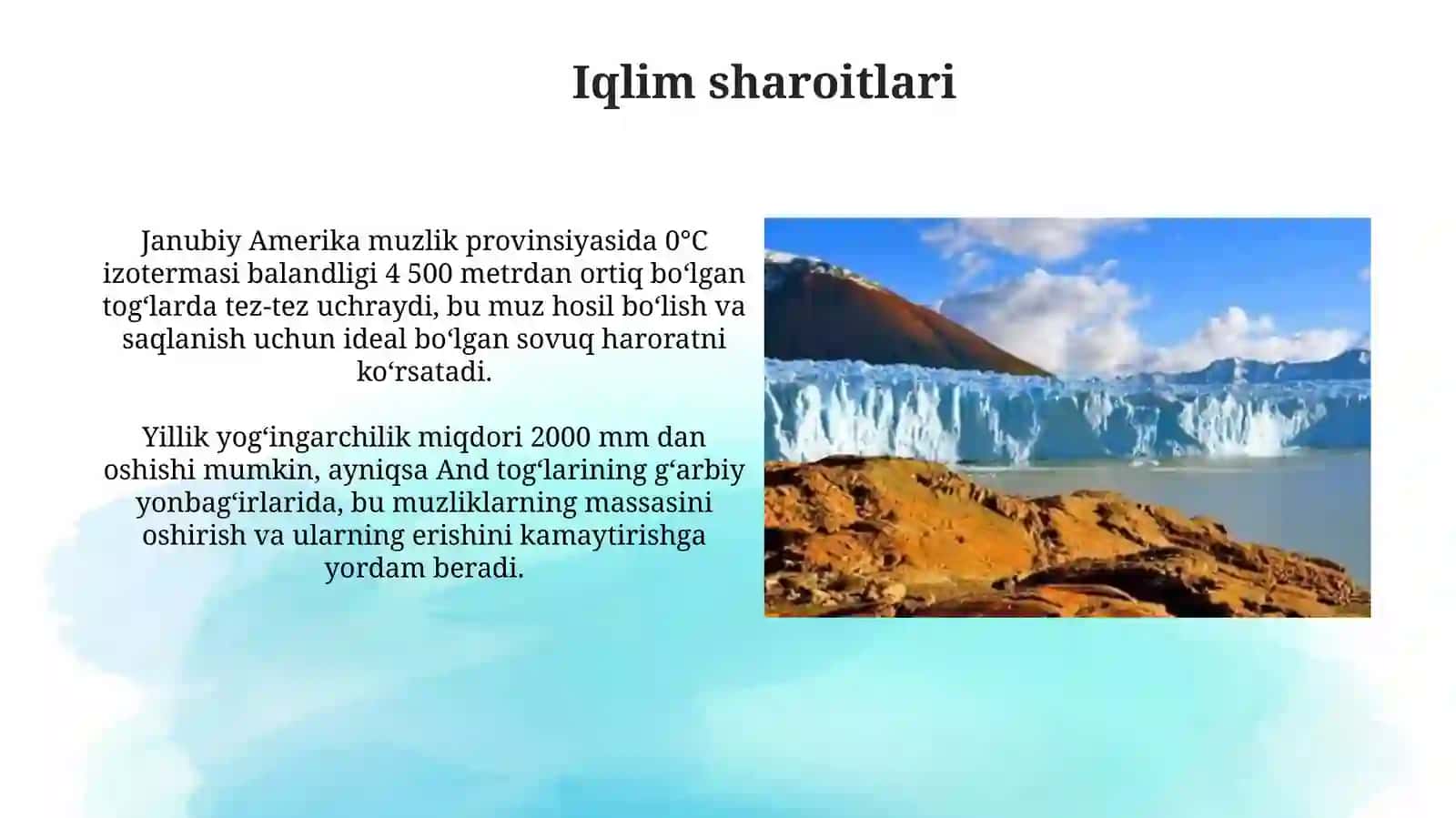 Iqlim sharoitlari

Janubiy Amerika muzlik provinsiyasida 0°C izotermasi balandligi 4 500 metrdan ortiq boʻlgan togʻlarda tez-tez uchraydi, bu muz hosil boʻlish va saqlanish uchun ideal boʻlgan sovuq haroratni koʻrsatadi.

Yillik yogʻingarchilik miqdori 2000 mm dan oshishi mumkin, ayniqsa And togʻlarining gʻarbiy yonbagʻirlarida, bu muzliklarning massasini oshirish va ularning erishini kamaytirishga yordam beradi.